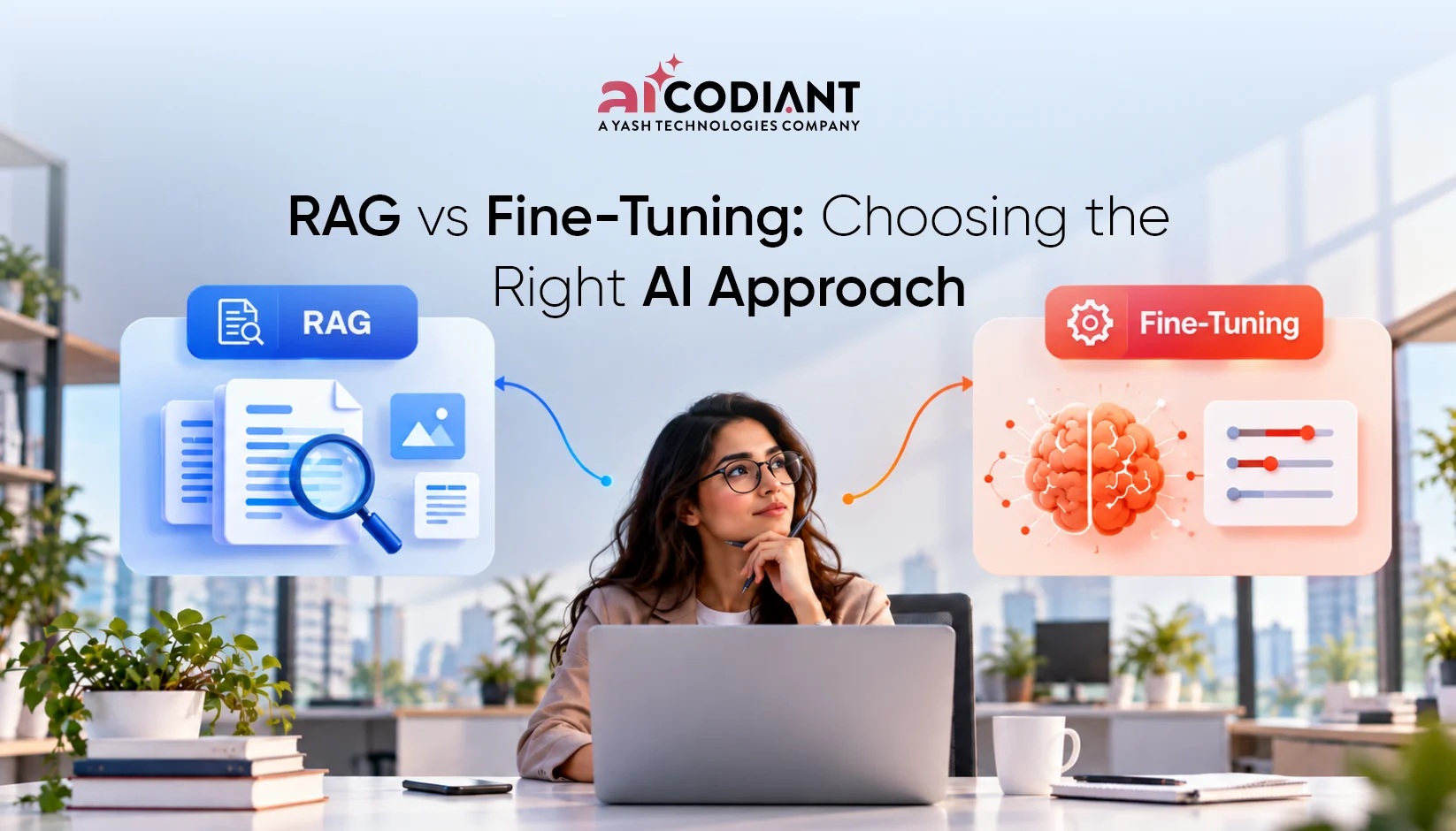 aiCODIANT
A YASH TECHNOLOGIES COMPANY

RAG vs Fine-Tuning: Choosing the Right AI Approach

RAG

Fine-Tuning